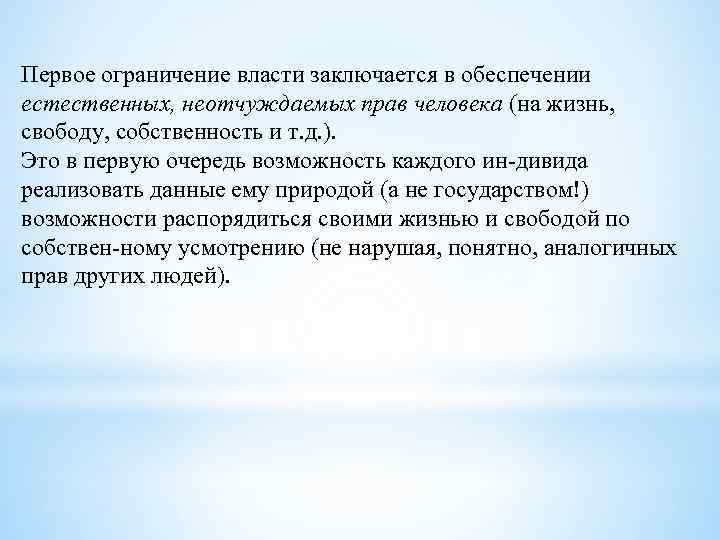 Первое ограничение власти заключается в обеспечении естественных, неотчуждаемых прав человека (на жизнь, свободу, собственность и т.д.).
Это в первую очередь возможность каждого ин-дивида реализовать данные ему природой (а не государством!) возможности распорядиться своими жизнью и свободой по собствен-ному усмотрению (не нарушая, понятно, аналогичных прав других людей).